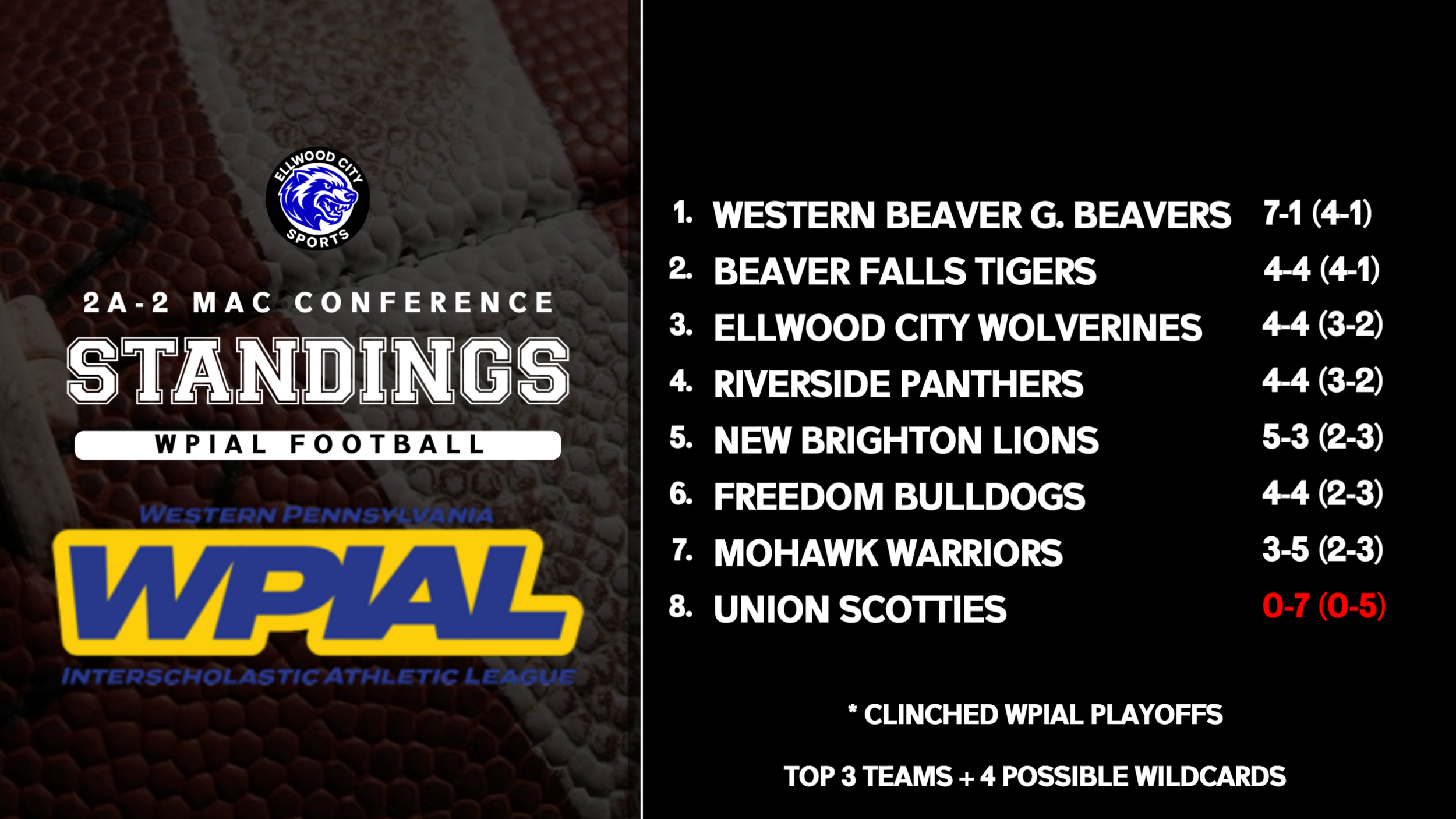 ELLWOOD CITY SPORTS

2A-2 MAC CONFERENCE

STANDINGS

WPIAL FOOTBALL

WESTERN PENNSYLVANIA
WPIAL
INTERSCHOLASTIC ATHLETIC LEAGUE

1. WESTERN BEAVER G. BEAVERS 7-1 (4-1)
2. BEAVER FALLS TIGERS 4-4 (4-1)
3. ELLWOOD CITY WOLVERINES 4-4 (3-2)
4. RIVERSIDE PANTHERS 4-4 (3-2)
5. NEW BRIGHTON LIONS 5-3 (2-3)
6. FREEDOM BULLDOGS 4-4 (2-3)
7. MOHAWK WARRIORS 3-5 (2-3)
8. UNION SCOTTIES 0-7 (0-5)

* CLINCHED WPIAL PLAYOFFS

TOP 3 TEAMS + 4 POSSIBLE WILDCARDS